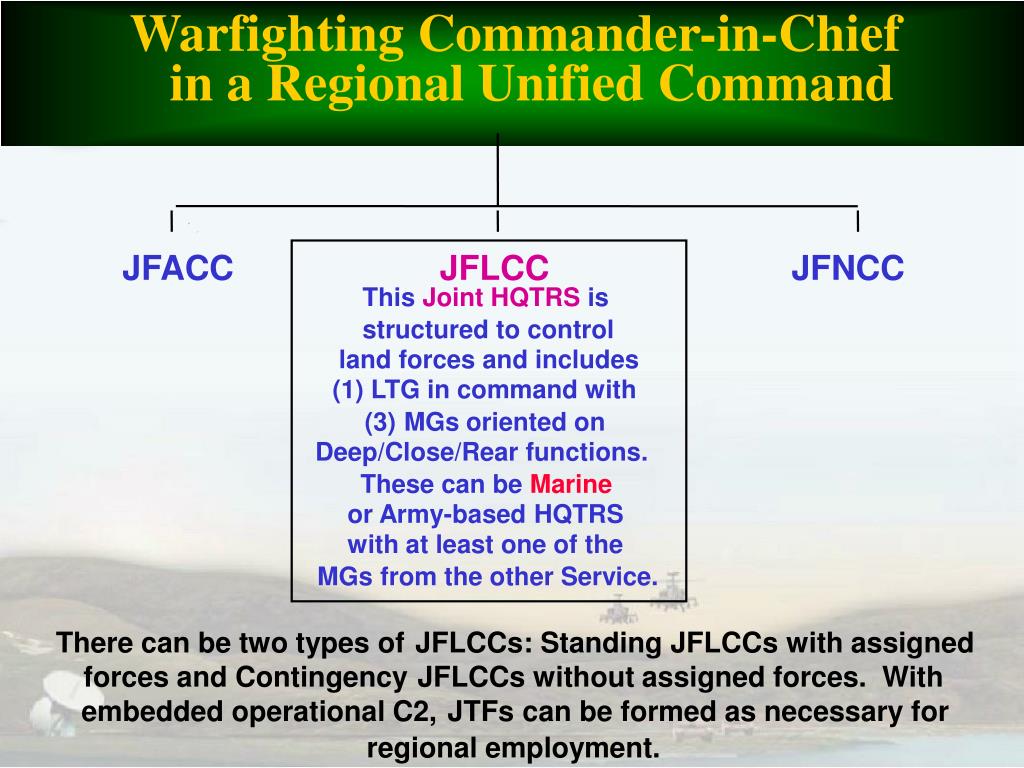 Warfighting Commander-in-Chief in a Regional Unified Command

JFACC

JFLCC

This Joint HQTRS is structured to control land forces and includes (1) LTG in command with (3) MGs oriented on Deep/Close/Rear functions. These can be Marine or Army-based HQTRS with at least one of the MGs from the other Service.

JFNCC

There can be two types of JFLCCs: Standing JFLCCs with assigned forces and Contingency JFLCCs without assigned forces. With embedded operational C2, JTFs can be formed as necessary for regional employment.